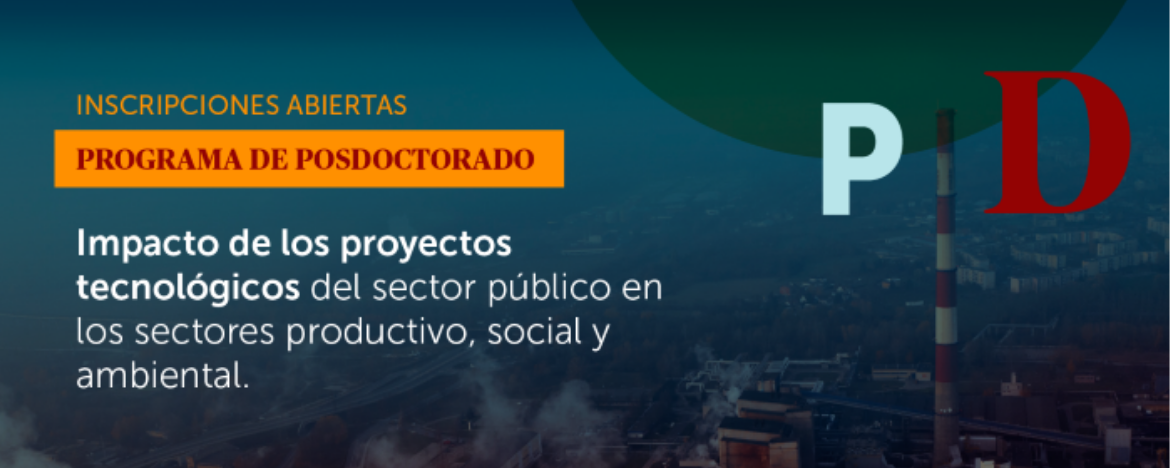 INSCRIPCIONES ABIERTAS

PROGRAMA DE POSDOCTORADO

Impacto de los proyectos tecnológicos del sector público en los sectores productivo, social y ambiental.

P D